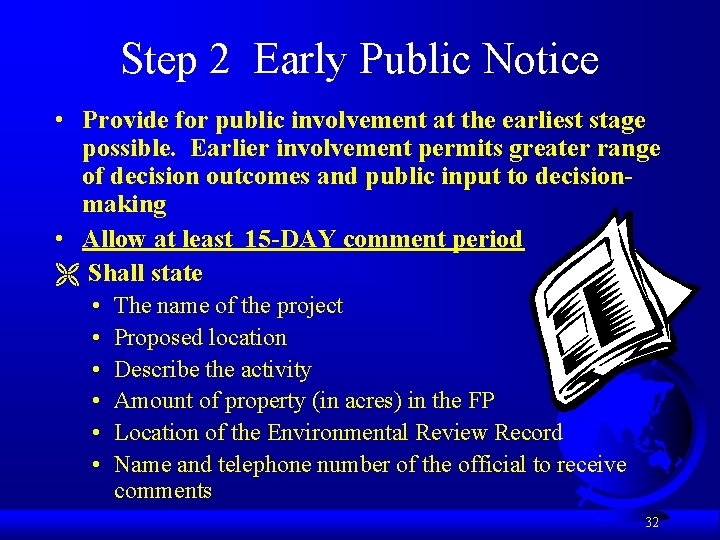 Step 2 Early Public Notice

• Provide for public involvement at the earliest stage possible. Earlier involvement permits greater range of decision outcomes and public input to decision-making

• Allow at least 15-DAY comment period

Shall state

• The name of the project
• Proposed location
• Describe the activity
• Amount of property (in acres) in the FP
• Location of the Environmental Review Record
• Name and telephone number of the official to receive comments

32